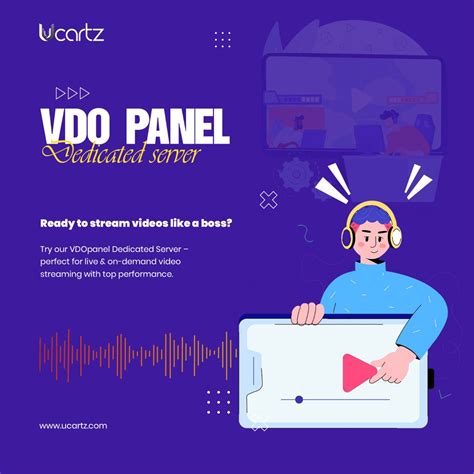 Ucartz

VDO PANEL
Dedicated server

Ready to stream videos like a boss?

Try our VDOpanel Dedicated Server – perfect for live & on-demand video streaming with top performance.

www.ucartz.com